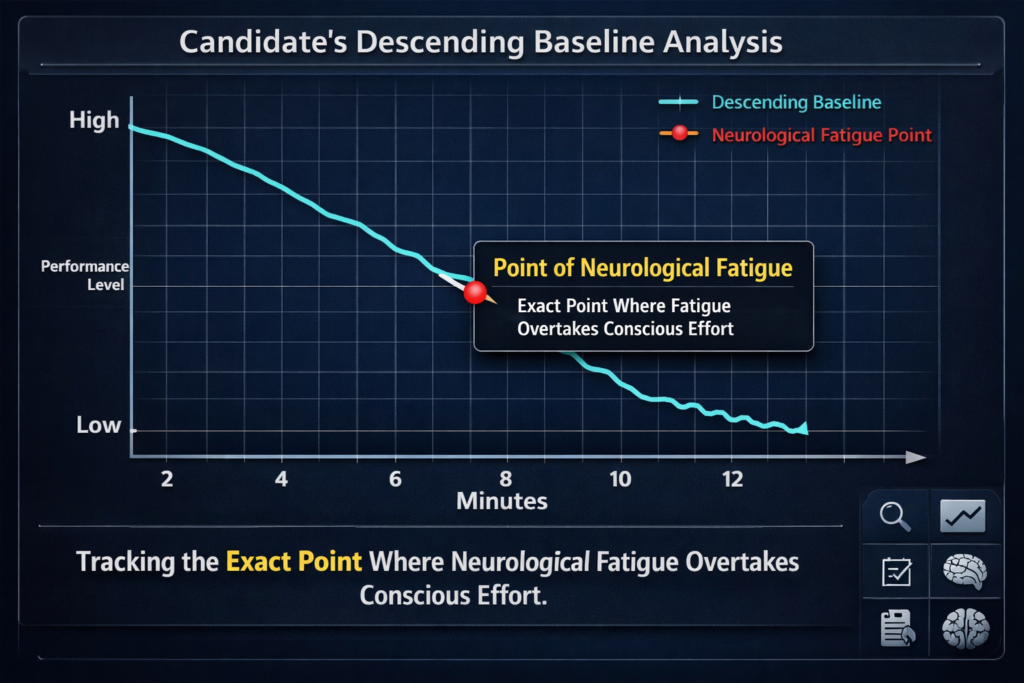 Candidate's Descending Baseline Analysis

Descending Baseline
Neurological Fatigue Point

High
Performance Level
Low

Point of Neurological Fatigue
Exact Point Where Fatigue Overtakes Conscious Effort

2
4
6
8
10
12
Minutes

Tracking the Exact Point Where Neurological Fatigue Overtakes Conscious Effort.